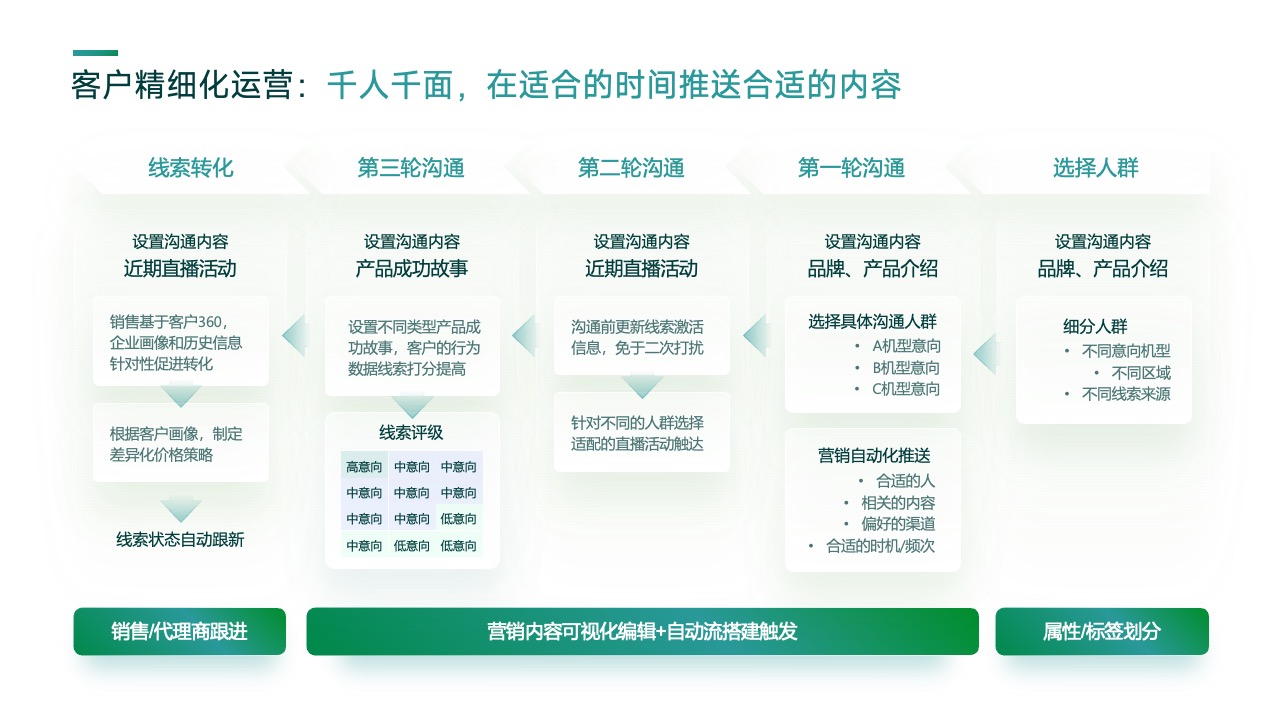 客户精细化运营：千人千面，在适合的时间推送合适的内容

线索转化

设置沟通内容
近期直播活动

销售基于客户360，企业画像和历史信息针对性促进转化

根据客户画像，制定差异化价格策略

线索状态自动跟新

第三轮沟通

设置沟通内容
产品成功故事

设置不同类型产品成功故事，客户的行为数据线索打分提高

线索评级

| 高意向 | 中意向 | 中意向 |
|---|---|---|
| 中意向 | 中意向 | 中意向 |
| 中意向 | 中意向 | 低意向 |
| 中意向 | 低意向 | 低意向 |

第二轮沟通

设置沟通内容
近期直播活动

沟通前更新线索激活信息，免于二次打扰

针对不同的人群选择适配的直播活动触达

第一轮沟通

设置沟通内容
品牌、产品介绍

选择具体沟通人群
• A机型意向
• B机型意向
• C机型意向

营销自动化推送
• 合适的人
• 相关的内容
• 偏好的渠道
• 合适的时机/频次

选择人群

设置沟通内容
品牌、产品介绍

细分人群
• 不同意向机型
• 不同区域
• 不同线索来源

销售/代理商跟进

营销内容可视化编辑+自动流搭建触发

属性/标签划分